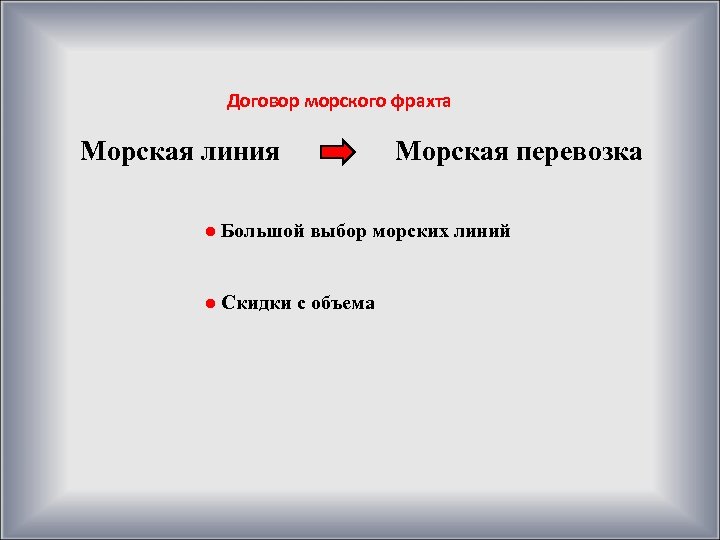 Договор морского фрахта

Морская линия Морская перевозка

● Большой выбор морских линий

● Скидки с объема